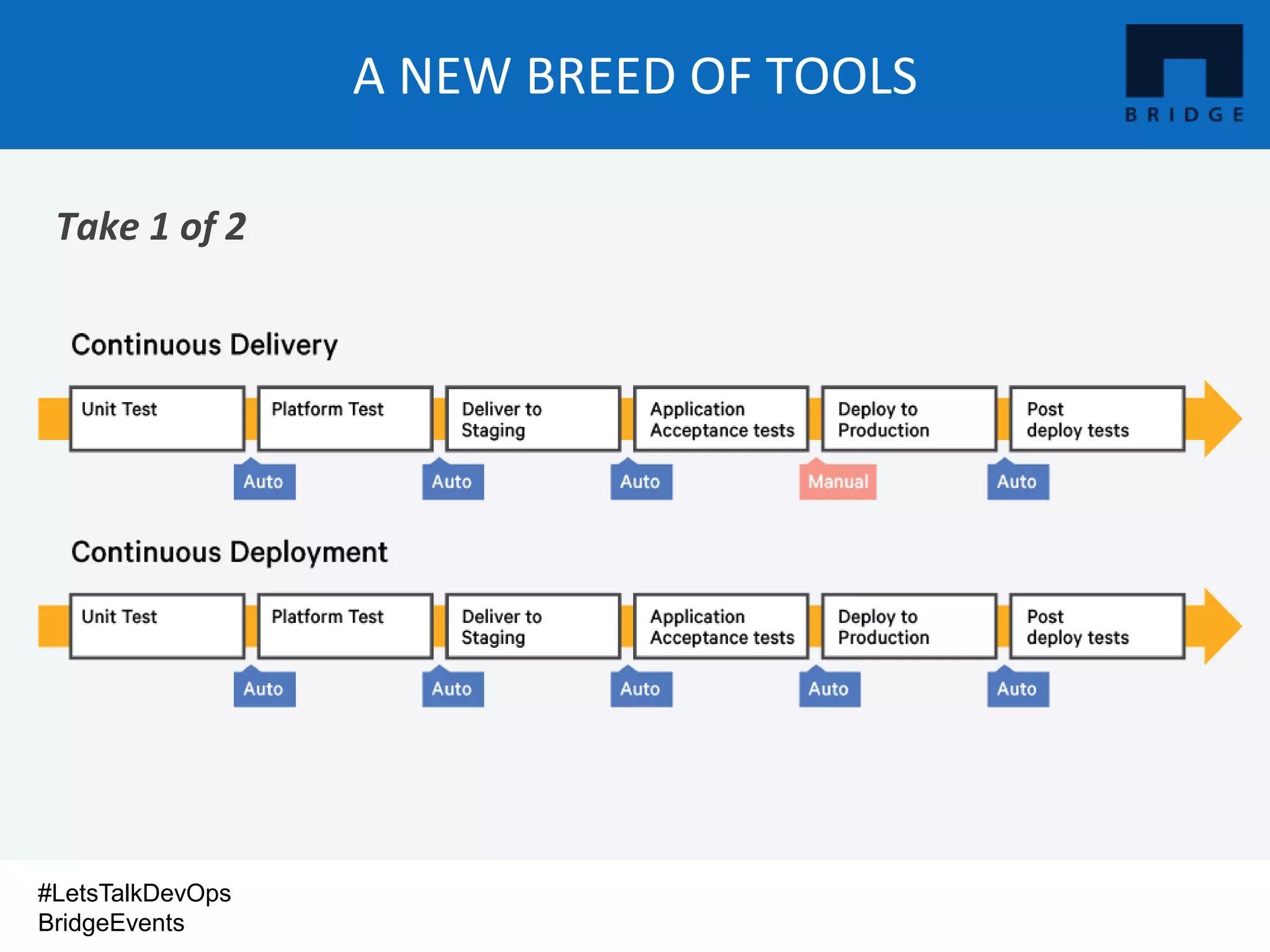 A NEW BREED OF TOOLS

BRIDGE

Take 1 of 2

Continuous Delivery

Unit Test

Platform Test

Deliver to Staging

Application Acceptance tests

Deploy to Production

Post deploy tests

Auto

Auto

Auto

Manual

Auto

Continuous Deployment

Unit Test

Platform Test

Deliver to Staging

Application Acceptance tests

Deploy to Production

Post deploy tests

Auto

Auto

Auto

Auto

Auto

#LetsTalkDevOps
BridgeEvents